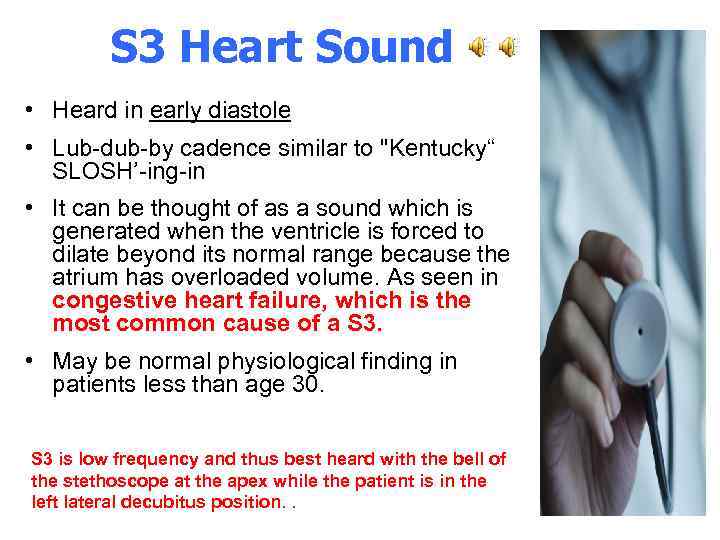 S3 Heart Sound

• Heard in early diastole

• Lub-dub-by cadence similar to "Kentucky“ SLOSH’-ing-in

• It can be thought of as a sound which is generated when the ventricle is forced to dilate beyond its normal range because the atrium has overloaded volume. As seen in congestive heart failure, which is the most common cause of a S3.

• May be normal physiological finding in patients less than age 30.

S3 is low frequency and thus best heard with the bell of the stethoscope at the apex while the patient is in the left lateral decubitus position. .